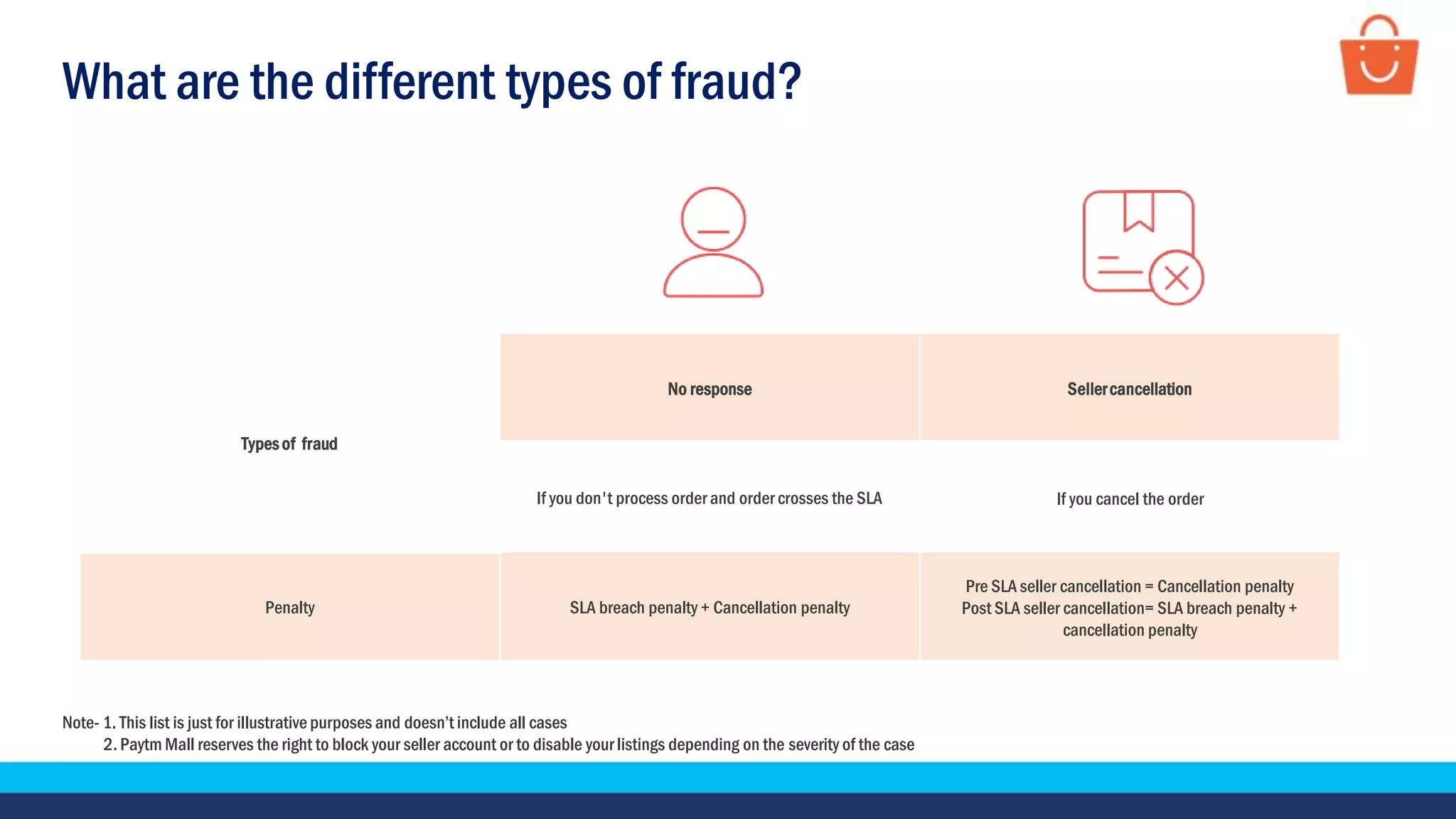 What are the different types of fraud?

| Types of fraud | No response | Seller cancellation |
|---|---|---|
| | If you don't process order and order crosses the SLA | If you cancel the order |
| Penalty | SLA breach penalty + Cancellation penalty | Pre SLA seller cancellation = Cancellation penalty Post SLA seller cancellation= SLA breach penalty + cancellation penalty |

Note- 1. This list is just for illustrative purposes and doesn't include all cases
2. Paytm Mall reserves the right to block your seller account or to disable your listings depending on the severity of the case